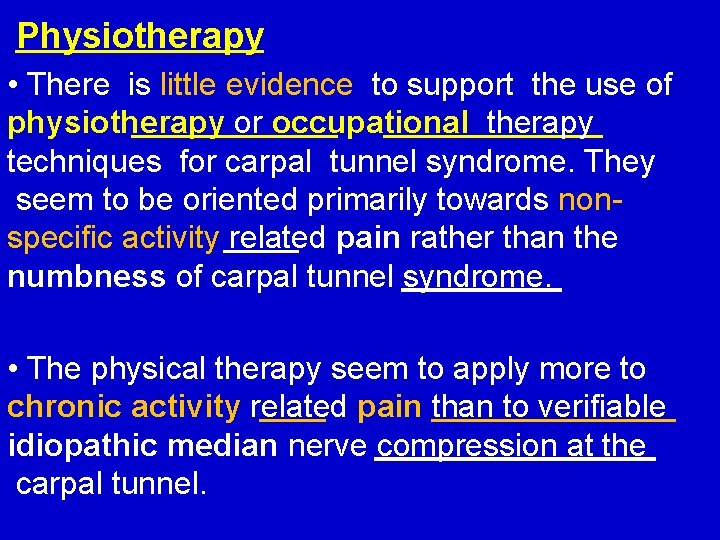 Physiotherapy

• There is little evidence to support the use of physiotherapy or occupational therapy techniques for carpal tunnel syndrome. They seem to be oriented primarily towards non-specific activity related pain rather than the numbness of carpal tunnel syndrome.

• The physical therapy seem to apply more to chronic activity related pain than to verifiable idiopathic median nerve compression at the carpal tunnel.